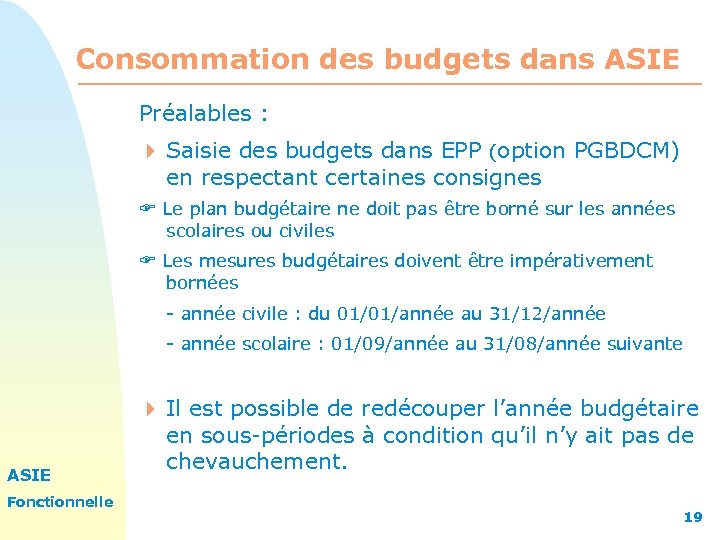 Consommation des budgets dans ASIE

Préalables :

Saisie des budgets dans EPP (option PGBDCM) en respectant certaines consignes

Le plan budgétaire ne doit pas être borné sur les années scolaires ou civiles

Les mesures budgétaires doivent être impérativement bornées

- année civile : du 01/01/année au 31/12/année

- année scolaire : 01/09/année au 31/08/année suivante

Il est possible de redécouper l'année budgétaire en sous-périodes à condition qu'il n'y ait pas de chevauchement.

ASIE

Fonctionnelle

19